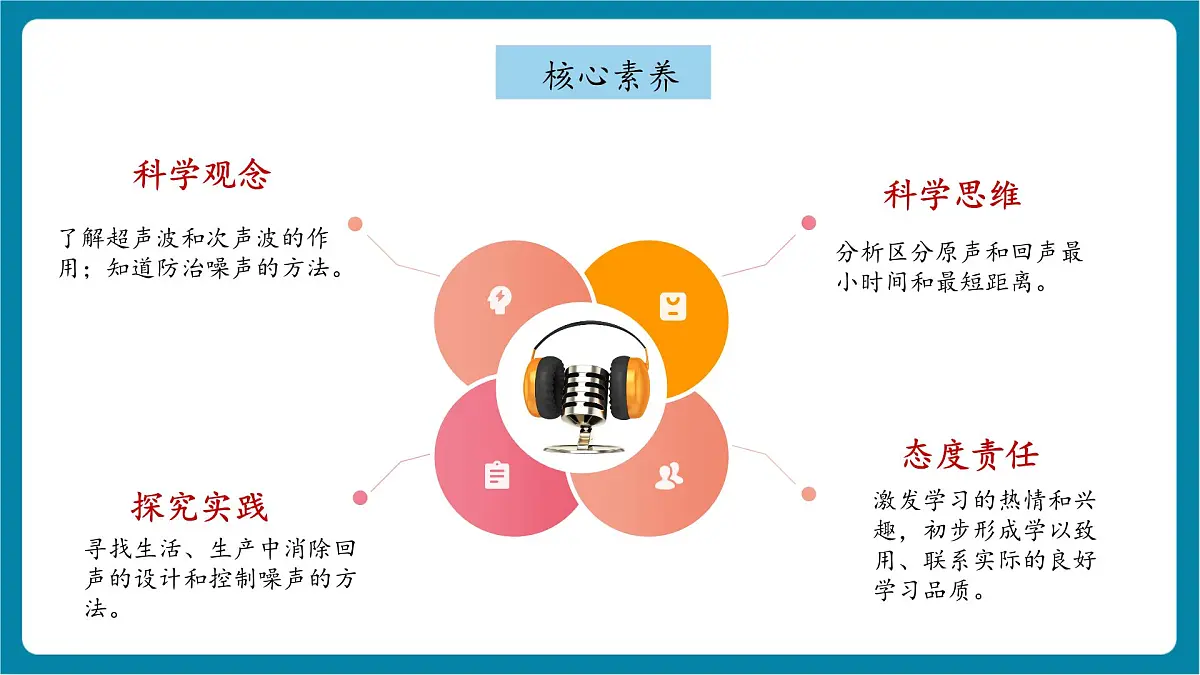 核心素养

科学观念

了解超声波和次声波的作用；知道防治噪声的方法。

科学思维

分析区分原声和回声最小时间和最短距离。

探究实践

寻找生活、生产中消除回声的设计和控制噪声的方法。

态度责任

激发学习的热情和兴趣，初步形成学以致用、联系实际的良好学习品质。